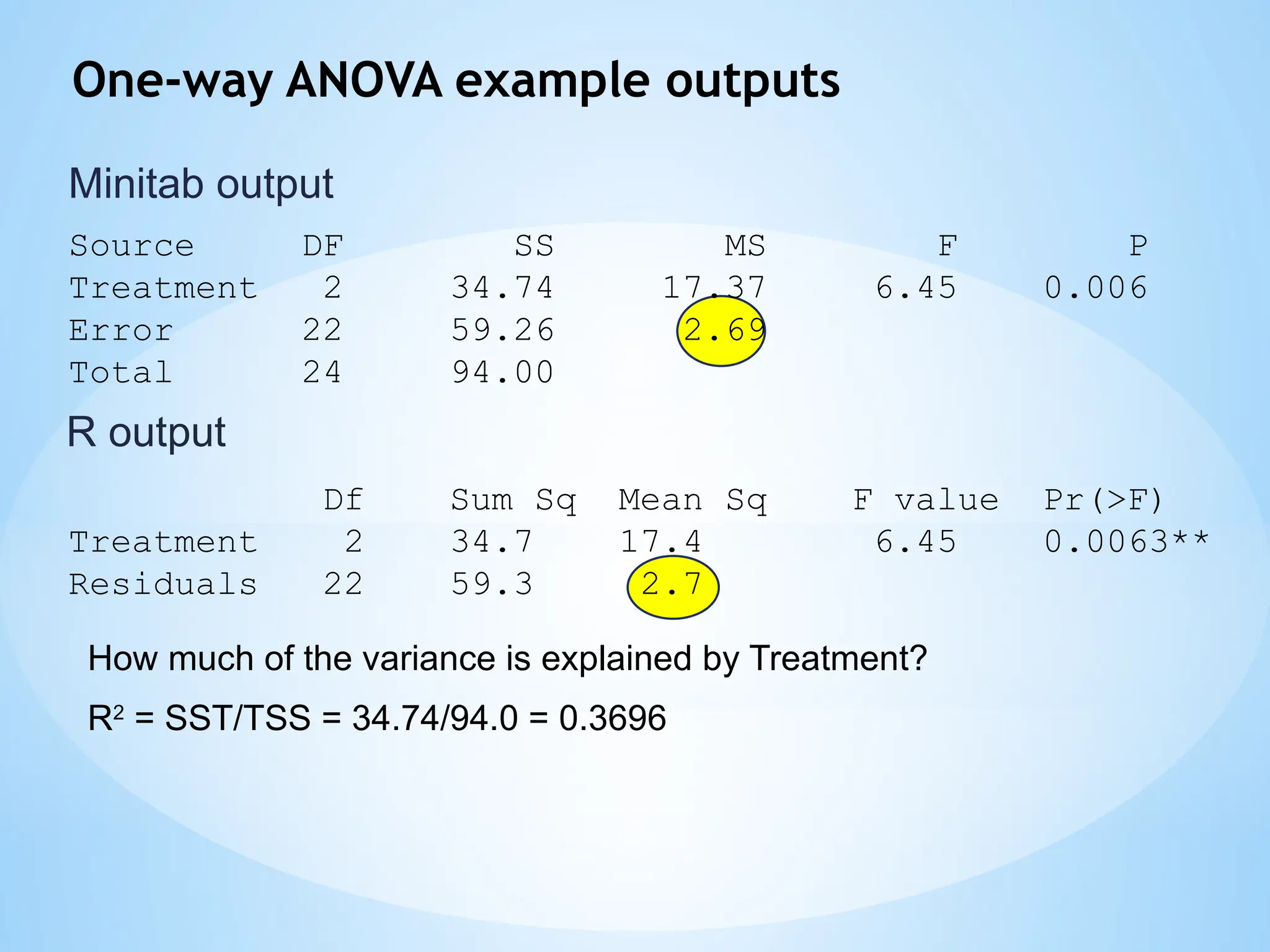 One-way ANOVA example outputs

Minitab output

| Source | DF | SS | MS | F | P |
|---|---|---|---|---|---|
| Treatment | 2 | 34.74 | 17.37 | 6.45 | 0.006 |
| Error | 22 | 59.26 | 2.69 | | |
| Total | 24 | 94.00 | | | |

R output

| | Df | Sum Sq | Mean Sq | F value | Pr(>F) |
|---|---|---|---|---|---|
| Treatment | 2 | 34.7 | 17.4 | 6.45 | 0.0063** |
| Residuals | 22 | 59.3 | 2.7 | | |

How much of the variance is explained by Treatment?

$R^2$ = SST/TSS = 34.74/94.0 = 0.3696